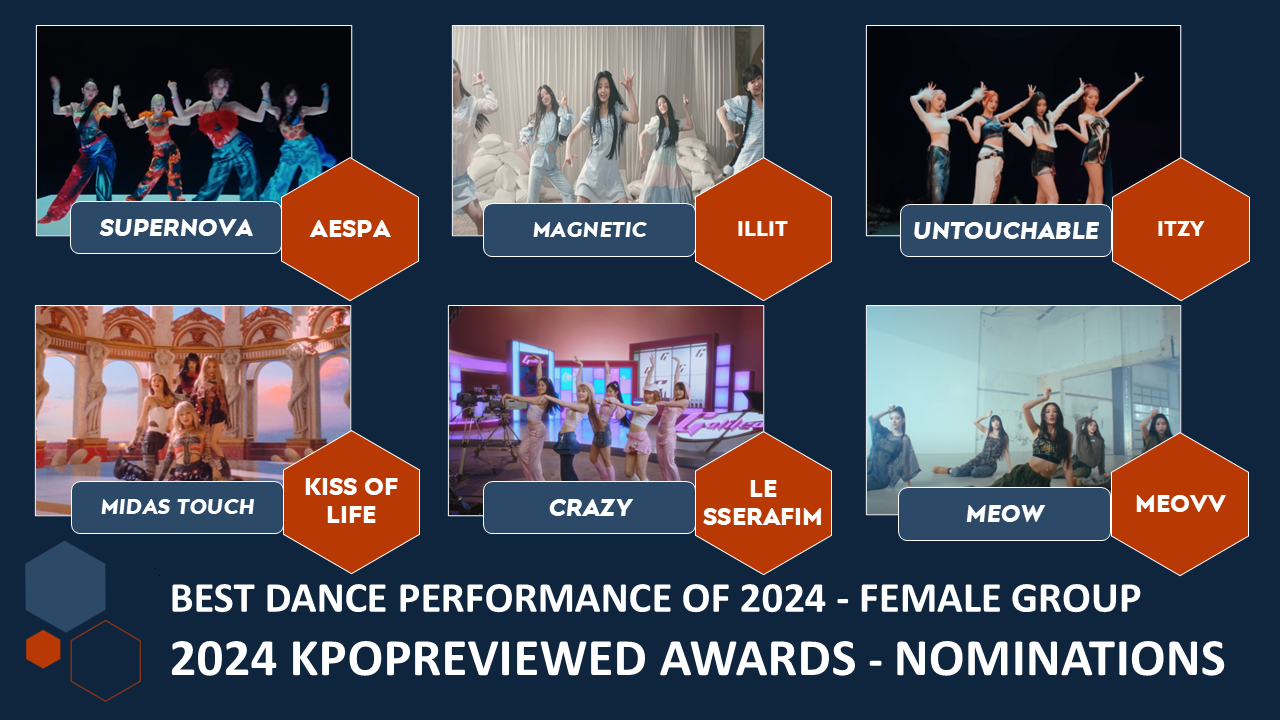 SUPERNOVA
AESPA

MAGNETIC
ILLIT

UNTOUCHABLE
ITZY

MIDAS TOUCH
KISS OF LIFE

CRAZY
LE SSERAFIM

MEOW
MEOVV

BEST DANCE PERFORMANCE OF 2024 - FEMALE GROUP
2024 KPOPREVIEWED AWARDS - NOMINATIONS